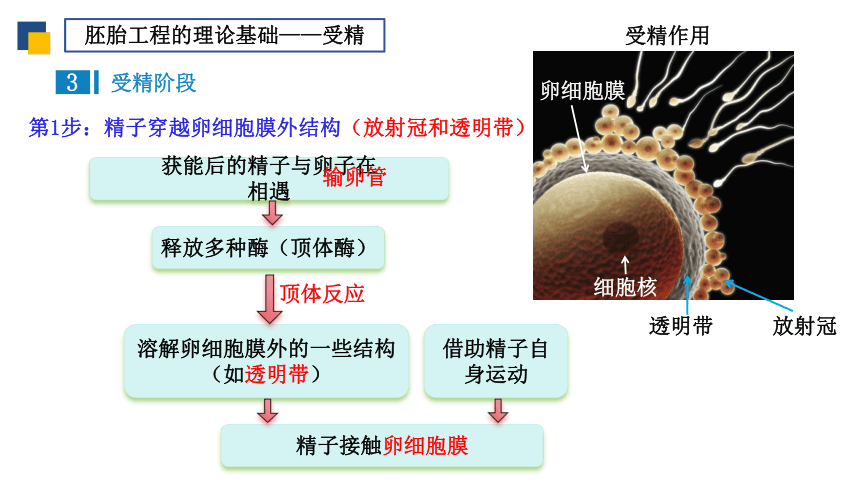 胚胎工程的理论基础——受精

3 受精阶段

第1步：精子穿越卵细胞膜外结构（放射冠和透明带）

获能后的精子与卵子在输卵管相遇

释放多种酶（顶体酶）

顶体反应

溶解卵细胞膜外的一些结构（如透明带）

借助精子自身运动

精子接触卵细胞膜

受精作用

卵细胞膜

细胞核

透明带

放射冠